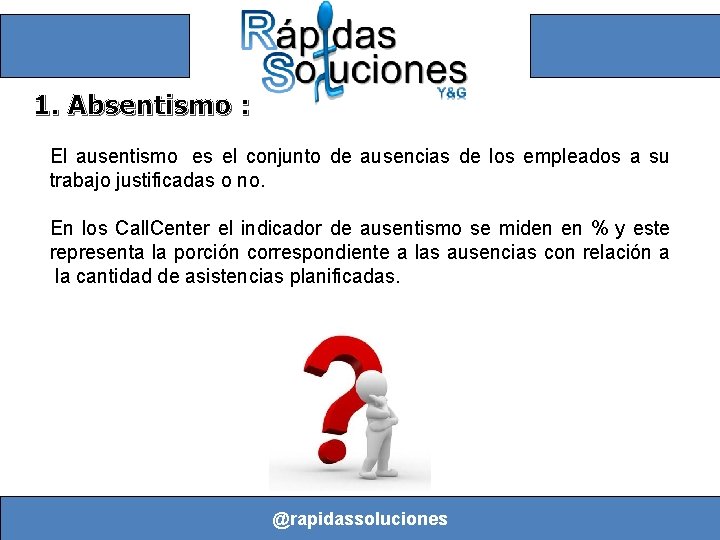 Rápidas Soluciones Y&G

1. Absentismo :

El ausentismo es el conjunto de ausencias de los empleados a su trabajo justificadas o no.

En los CallCenter el indicador de ausentismo se miden en % y este representa la porción correspondiente a las ausencias con relación a la cantidad de asistencias planificadas.

@rapidassoluciones